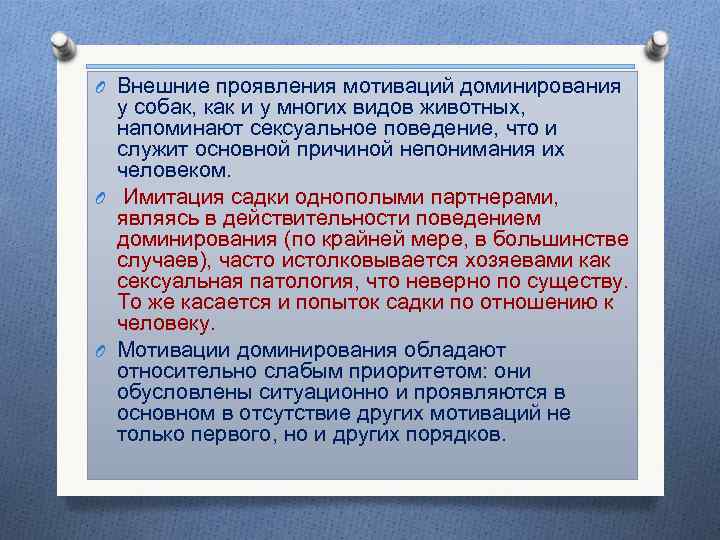 Внешние проявления мотиваций доминирования у собак, как и у многих видов животных, напоминают сексуальное поведение, что и служит основной причиной непонимания их человеком.

Имитация садки однополыми партнерами, являясь в действительности поведением доминирования (по крайней мере, в большинстве случаев), часто истолковывается хозяевами как сексуальная патология, что неверно по существу. То же касается и попыток садки по отношению к человеку.

Мотивации доминирования обладают относительно слабым приоритетом: они обусловлены ситуационно и проявляются в основном в отсутствие других мотиваций не только первого, но и других порядков.